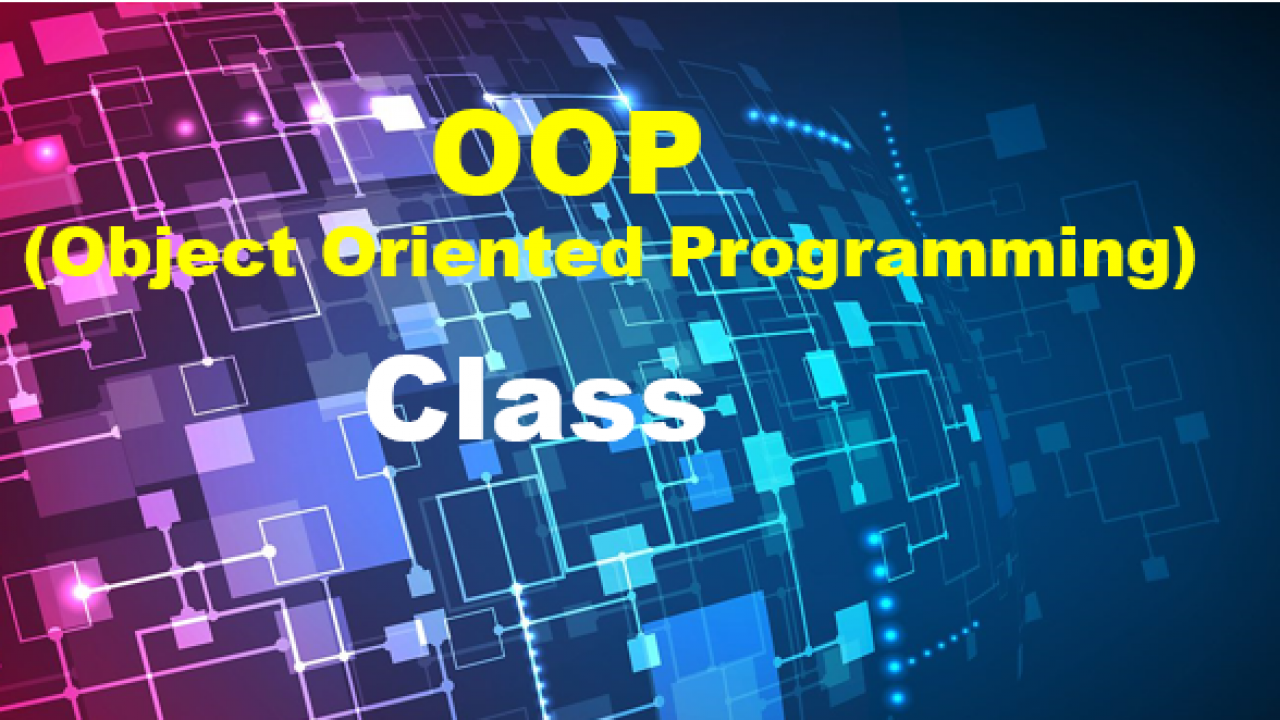 OOP
(Object Oriented Programming)
Class